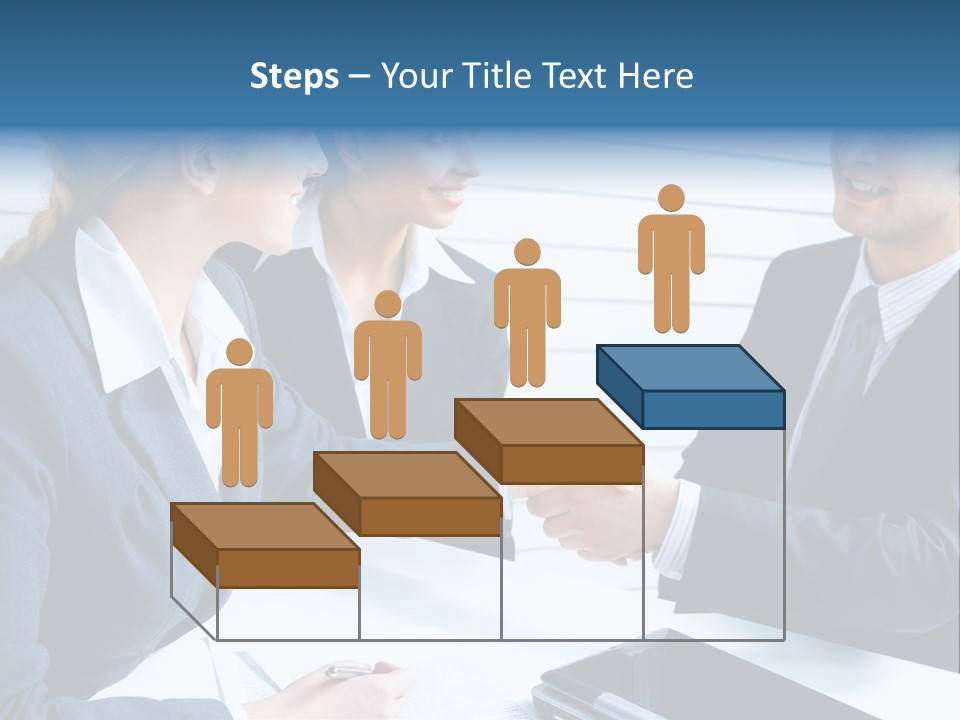 Steps – Your Title Text Here